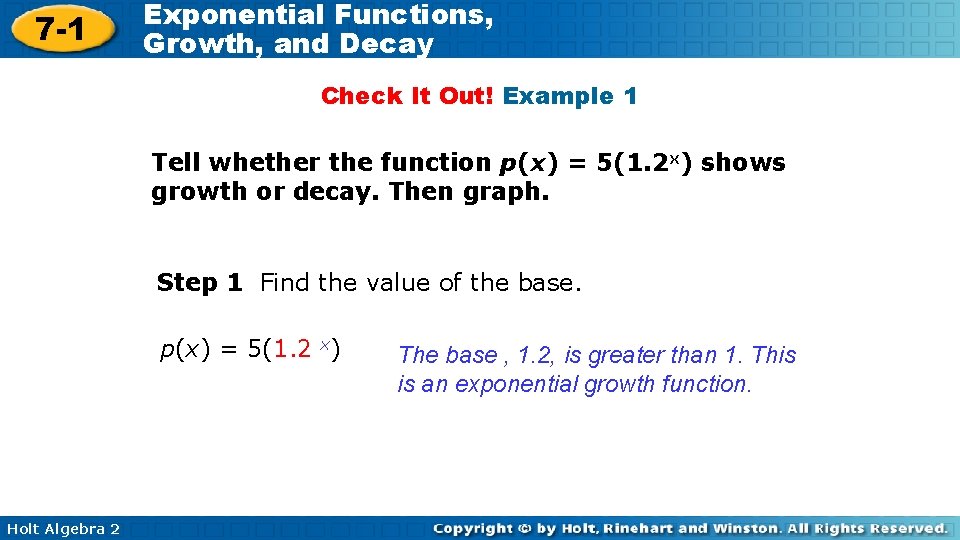 7-1 Exponential Functions, Growth, and Decay

Check It Out! Example 1

Tell whether the function $p(x) = 5(1.2^x)$ shows growth or decay. Then graph.

Step 1 Find the value of the base.

$p(x) = 5(1.2^x)$

The base , 1.2, is greater than 1. This is an exponential growth function.

Holt Algebra 2

Copyright © by Holt, Rinehart and Winston. All Rights Reserved.